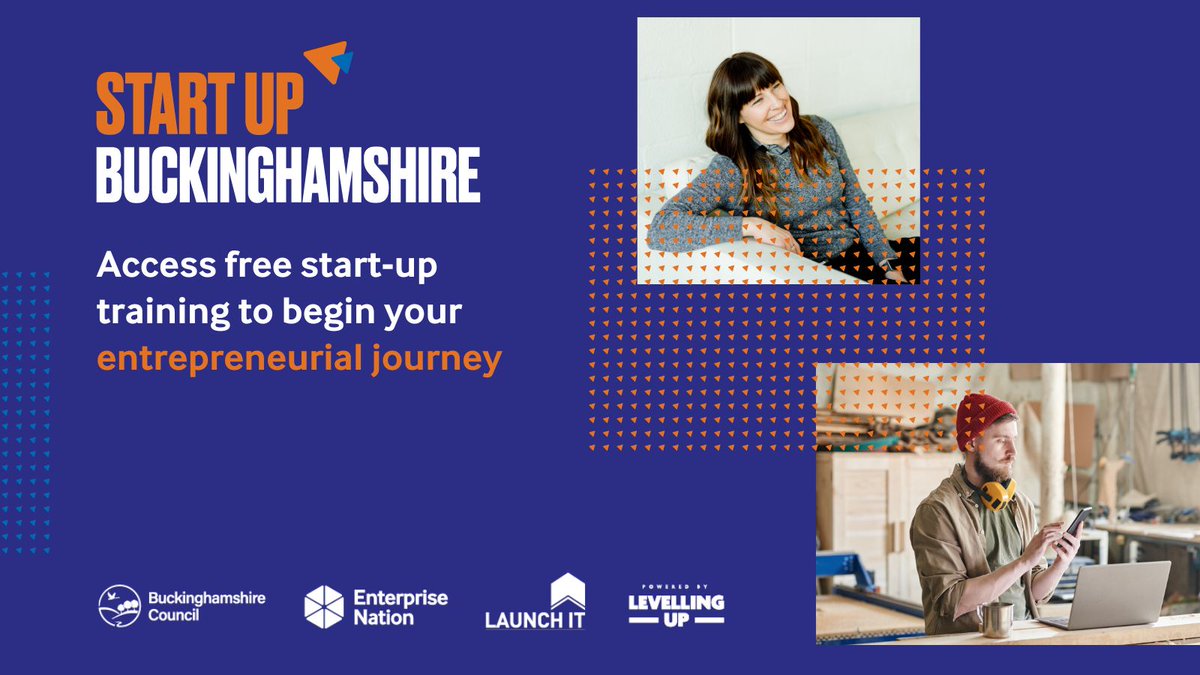 START UP
BUCKINGHAMSHIRE

Access free start-up training to begin your entrepreneurial journey

Buckinghamshire Council

Enterprise Nation

LAUNCH IT

POWERED BY
LEVELLING UP